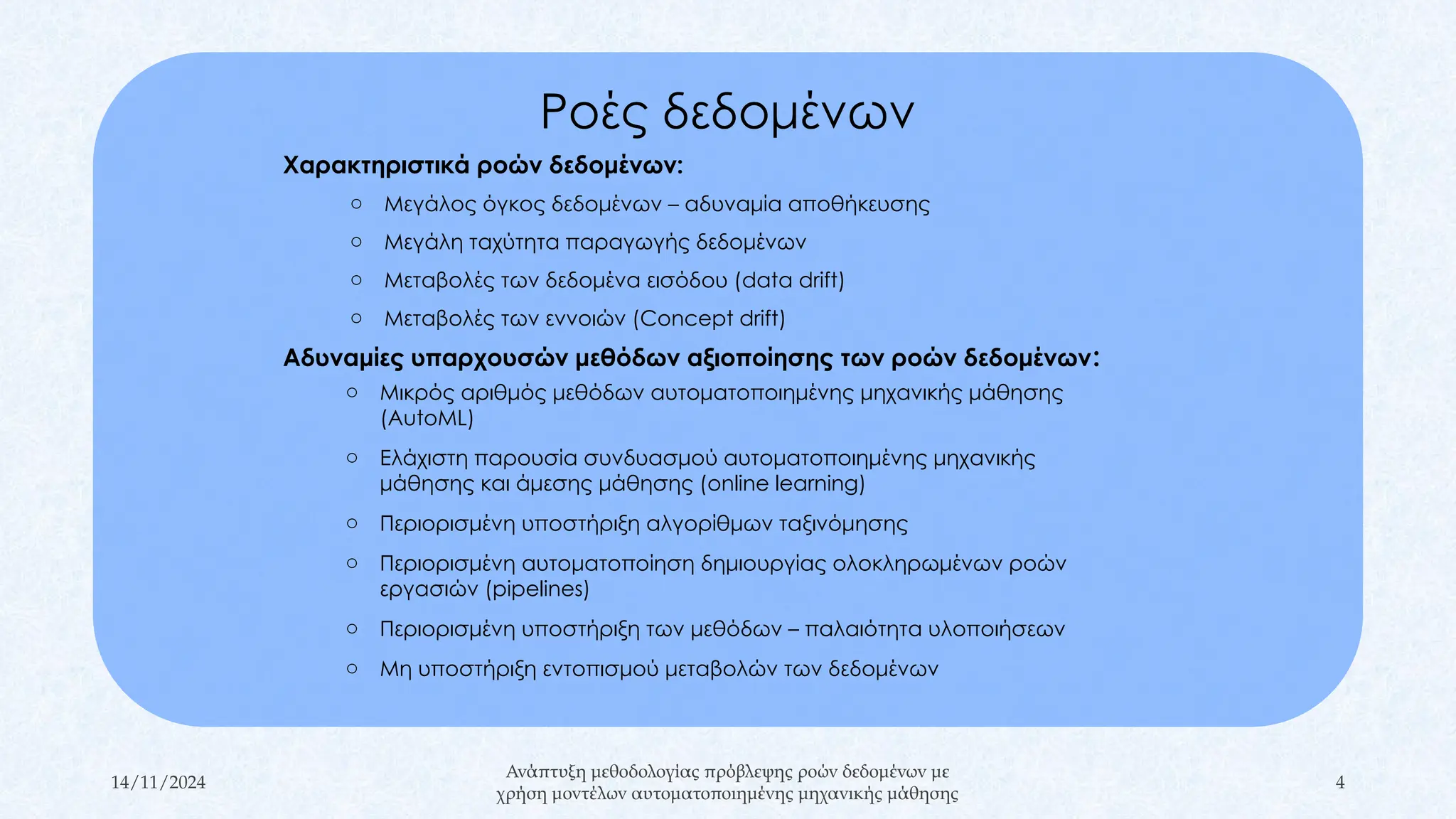 Ροές δεδομένων

Χαρακτηριστικά ροών δεδομένων:

○ Μεγάλος όγκος δεδομένων – αδυναμία αποθήκευσης
○ Μεγάλη ταχύτητα παραγωγής δεδομένων
○ Μεταβολές των δεδομένα εισόδου (data drift)
○ Μεταβολές των εννοιών (Concept drift)

Αδυναμίες υπαρχουσών μεθόδων αξιοποίησης των ροών δεδομένων:

○ Μικρός αριθμός μεθόδων αυτοματοποιημένης μηχανικής μάθησης (AutoML)
○ Ελάχιστη παρουσία συνδυασμού αυτοματοποιημένης μηχανικής μάθησης και άμεσης μάθησης (online learning)
○ Περιορισμένη υποστήριξη αλγορίθμων ταξινόμησης
○ Περιορισμένη αυτοματοποίηση δημιουργίας ολοκληρωμένων ροών εργασιών (pipelines)
○ Περιορισμένη υποστήριξη των μεθόδων – παλαιότητα υλοποιήσεων
○ Μη υποστήριξη εντοπισμού μεταβολών των δεδομένων

14/11/2024

Ανάπτυξη μεθοδολογίας πρόβλεψης ροών δεδομένων με χρήση μοντέλων αυτοματοποιημένης μηχανικής μάθησης

4